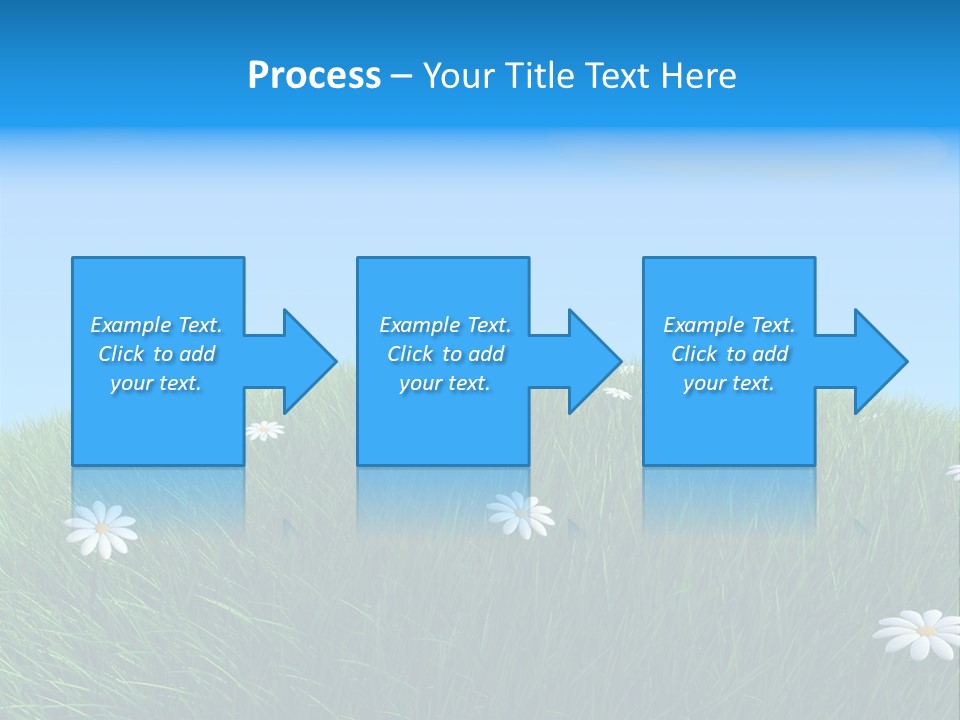 Process – Your Title Text Here

Example Text. Click to add your text.

Example Text. Click to add your text.

Example Text. Click to add your text.